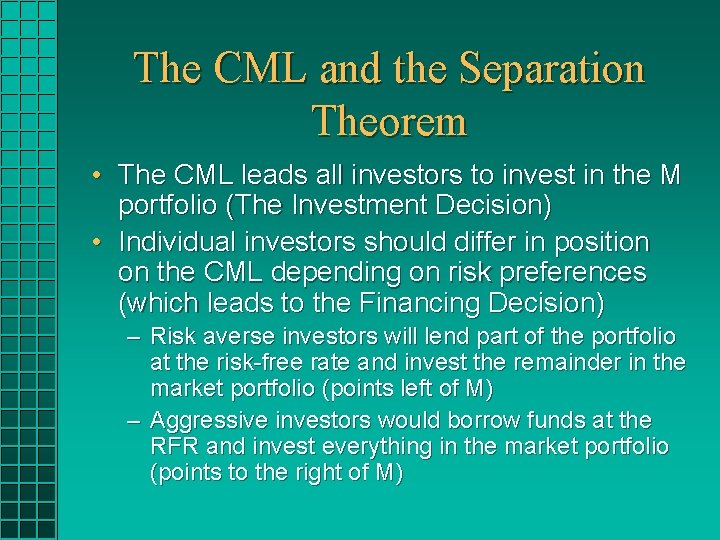 The CML and the Separation Theorem

• The CML leads all investors to invest in the M portfolio (The Investment Decision)
• Individual investors should differ in position on the CML depending on risk preferences (which leads to the Financing Decision)
 – Risk averse investors will lend part of the portfolio at the risk-free rate and invest the remainder in the market portfolio (points left of M)
 – Aggressive investors would borrow funds at the RFR and invest everything in the market portfolio (points to the right of M)